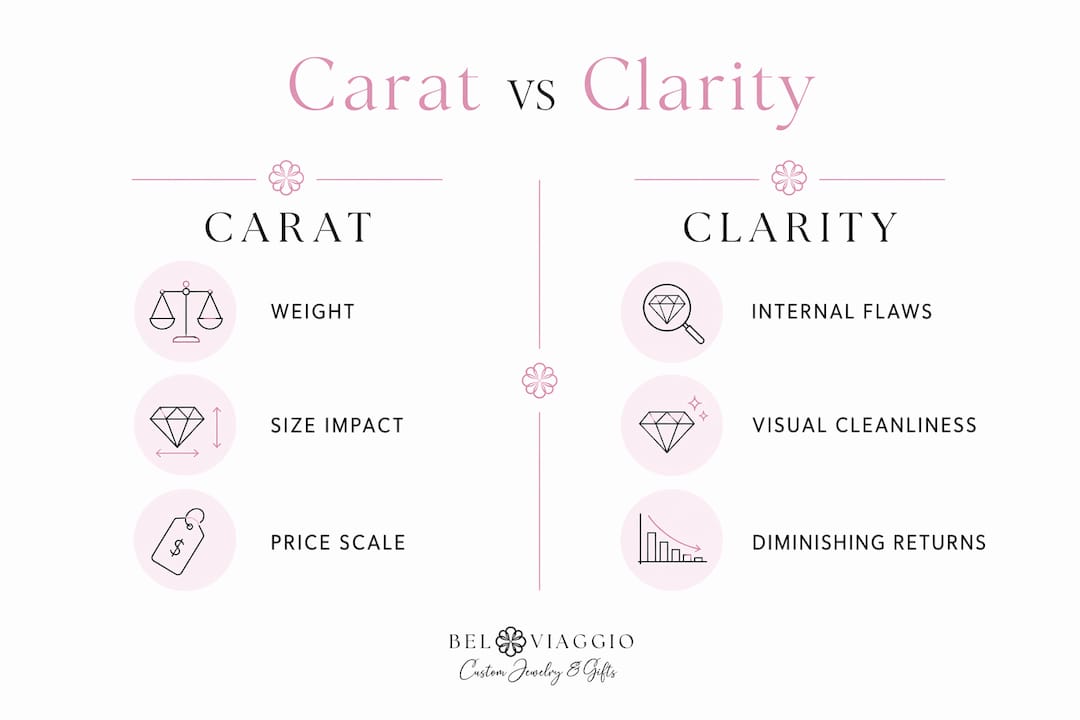 Carat vs Clarity

CARAT

WEIGHT

SIZE IMPACT

PRICE SCALE

CLARITY

INTERNAL FLAWS

VISUAL CLEANLINESS

DIMINISHING RETURNS

BEL VIAGGIO
Custom Jewelry & Gifts